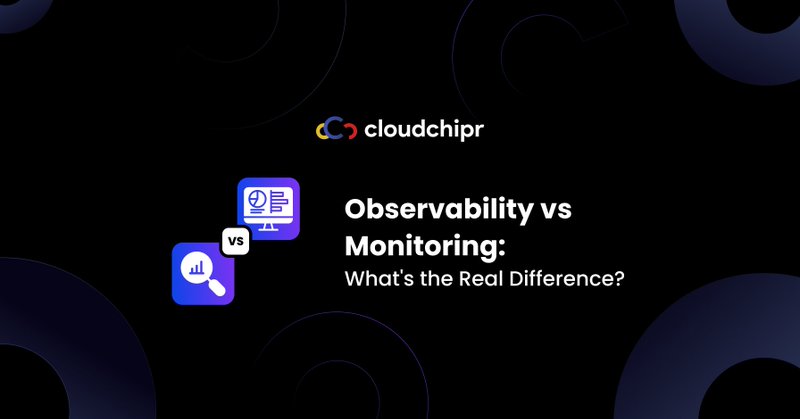 cloudchipr

vs

Observability vs Monitoring:
What's the Real Difference?